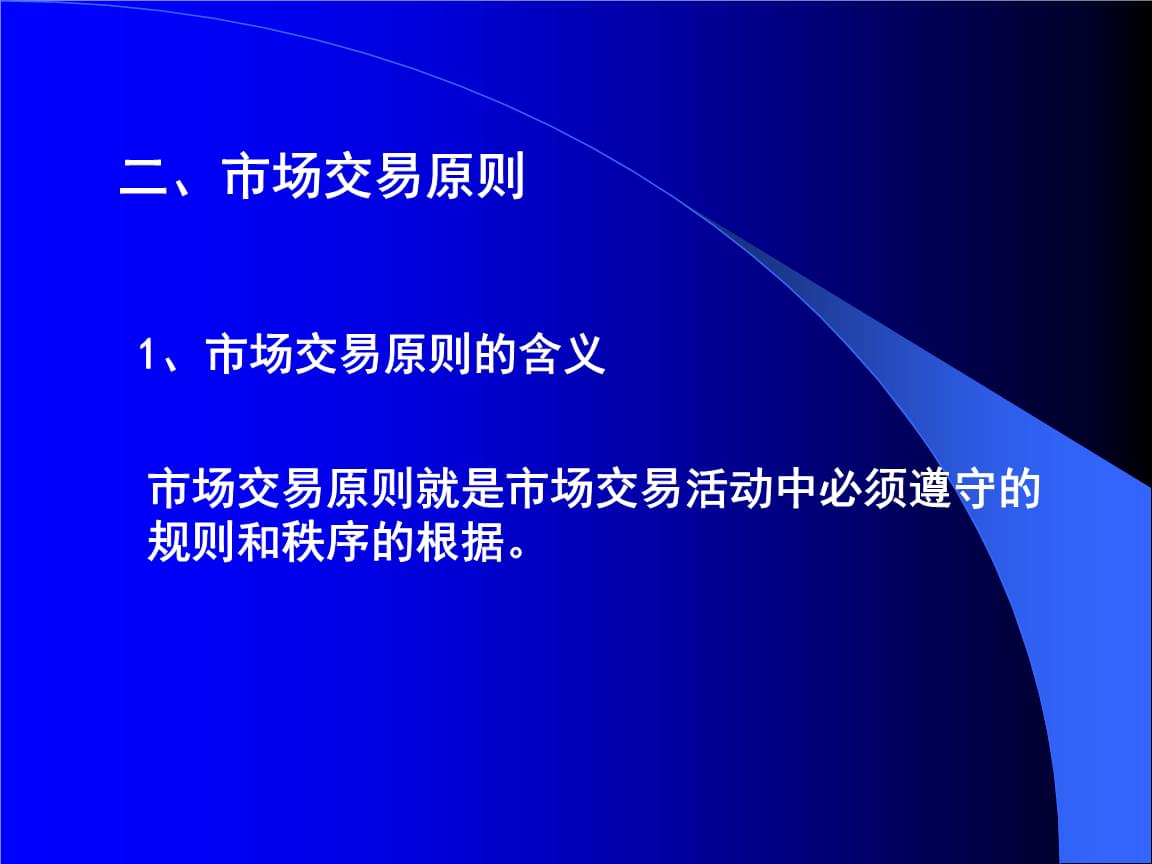 二、市场交易原则

1、市场交易原则的含义

市场交易原则就是市场交易活动中必须遵守的规则和秩序的根据。